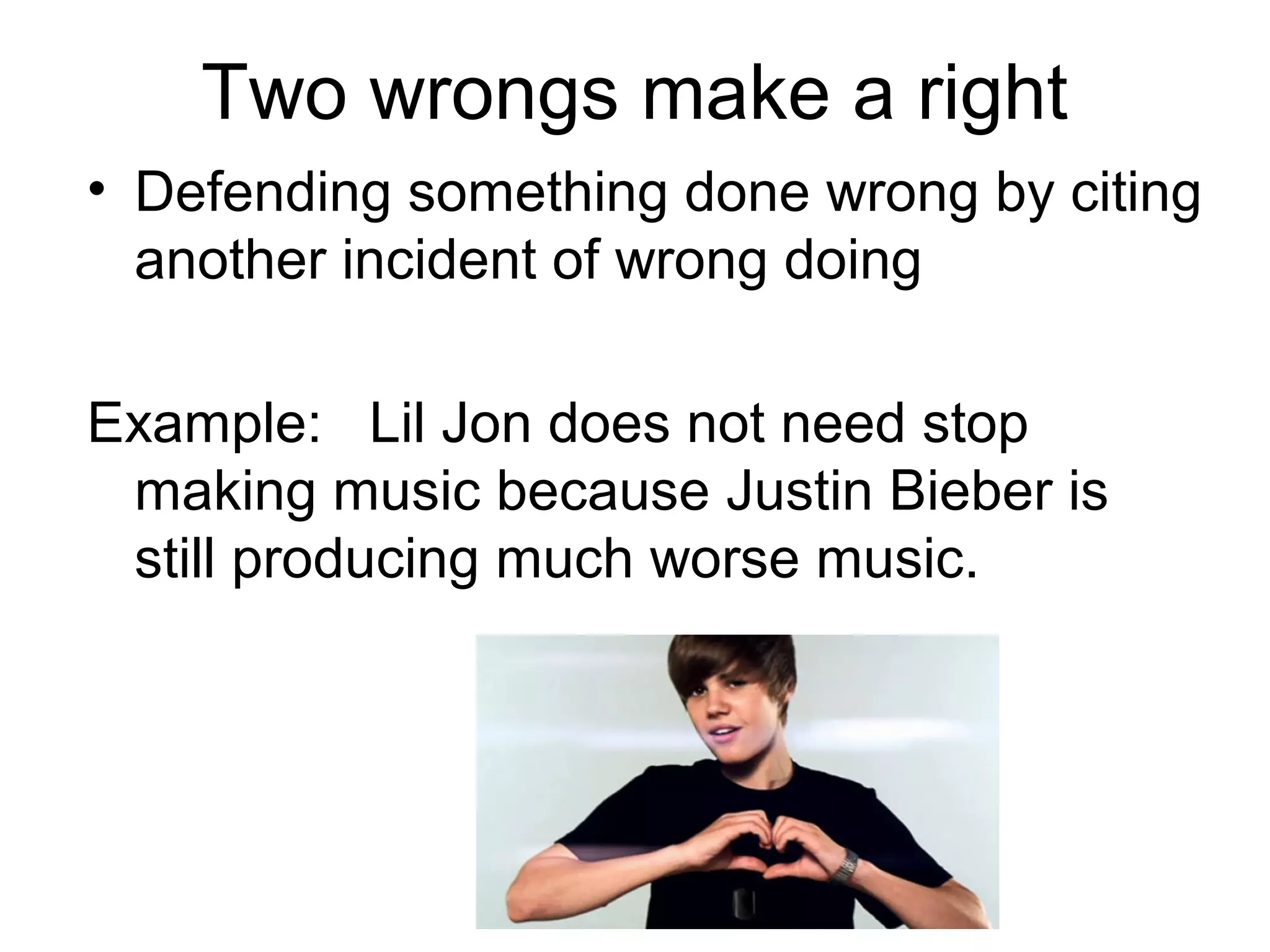 Two wrongs make a right

• Defending something done wrong by citing another incident of wrong doing

Example: Lil Jon does not need stop making music because Justin Bieber is still producing much worse music.